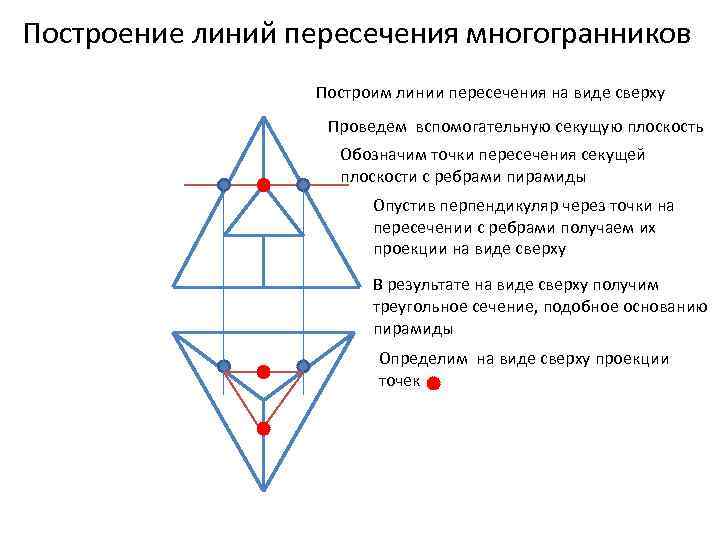 Построение линий пересечения многогранников

Построим линии пересечения на виде сверху

Проведем вспомогательную секущую плоскость

Обозначим точки пересечения секущей плоскости с ребрами пирамиды

Опустив перпендикуляр через точки на пересечении с ребрами получаем их проекции на виде сверху

В результате на виде сверху получим треугольное сечение, подобное основанию пирамиды

Определим на виде сверху проекции точек